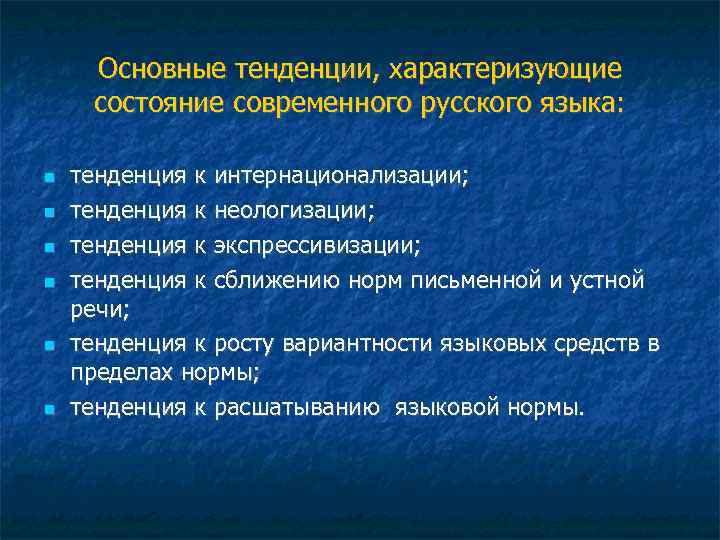 Основные тенденции, характеризующие состояние современного русского языка:

- тенденция к интернационализации;
- тенденция к неологизации;
- тенденция к экспрессивизации;
- тенденция к сближению норм письменной и устной речи;
- тенденция к росту вариантности языковых средств в пределах нормы;
- тенденция к расшатыванию языковой нормы.